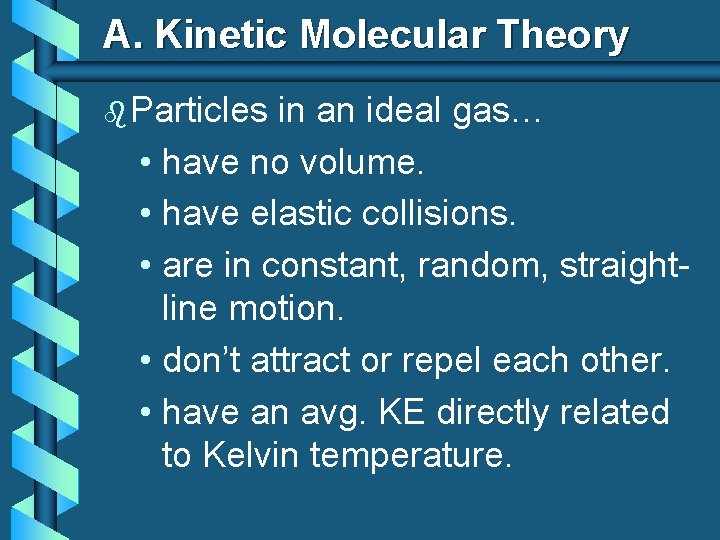 A. Kinetic Molecular Theory

Particles in an ideal gas…

• have no volume.

• have elastic collisions.

• are in constant, random, straight-line motion.

• don't attract or repel each other.

• have an avg. KE directly related to Kelvin temperature.